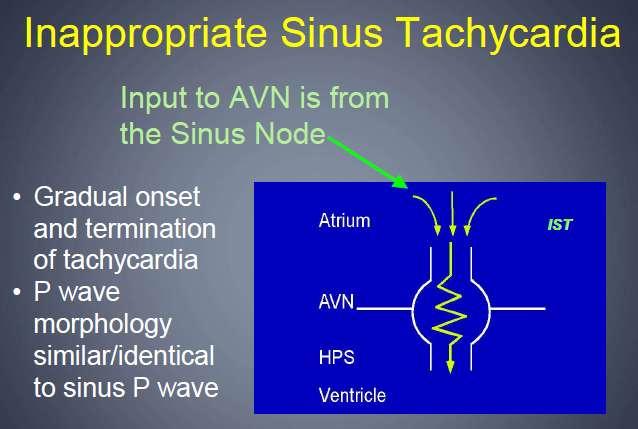 Inappropriate Sinus Tachycardia

Input to AVN is from the Sinus Node

• Gradual onset and termination of tachycardia
• P wave morphology similar/identical to sinus P wave

Atrium

IST

AVN

HPS

Ventricle